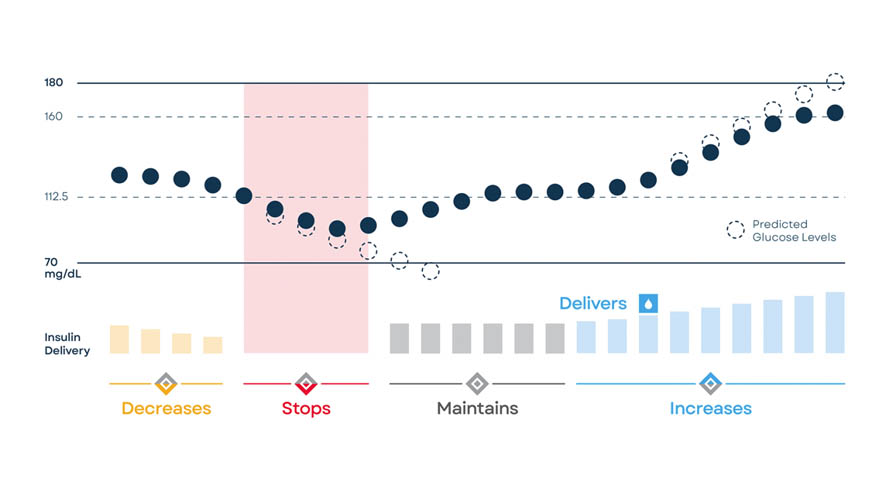 180
160
112.5
70
mg/dL

Predicted
Glucose Levels

Delivers

Insulin
Delivery

Decreases
Stops
Maintains
Increases